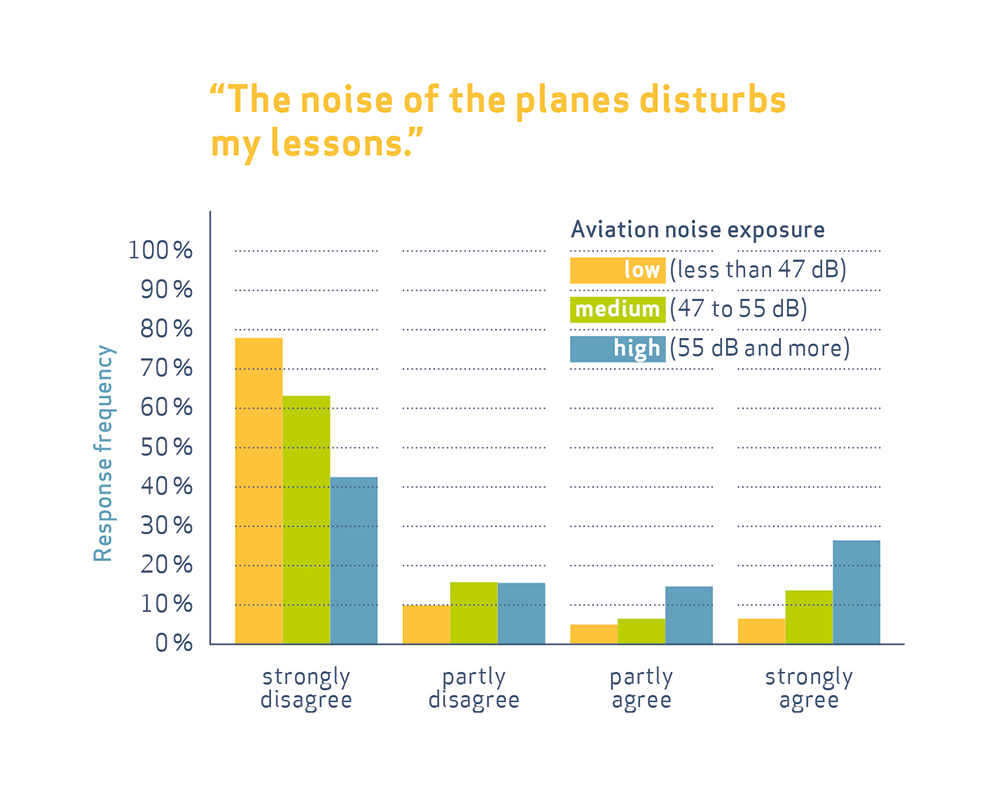 “The noise of the planes disturbs my lessons.”

Aviation noise exposure
low (less than 47 dB)
medium (47 to 55 dB)
high (55 dB and more)

Response frequency

100 %
90 %
80 %
70 %
60 %
50 %
40 %
30 %
20 %
10 %
0 %

strongly disagree
partly disagree
partly agree
strongly agree